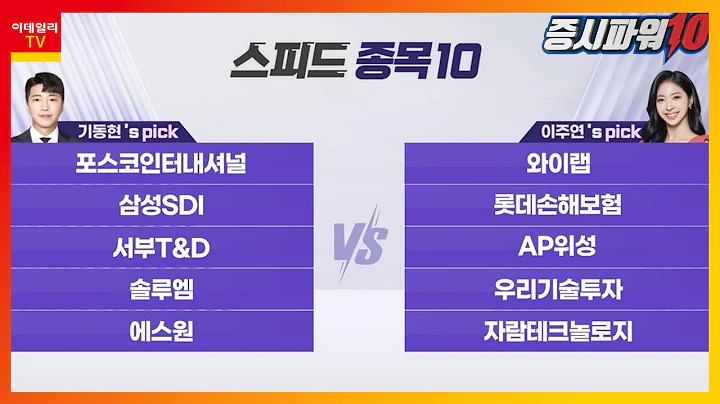 이데일리 TV

증시파워10

스피드 종목10

기동현 's pick

포스코인터내셔널

삼성SDI

서부T&D

솔루엠

에스원

VS

이주연 's pick

와이랩

롯데손해보험

AP위성

우리기술투자

자람테크놀로지